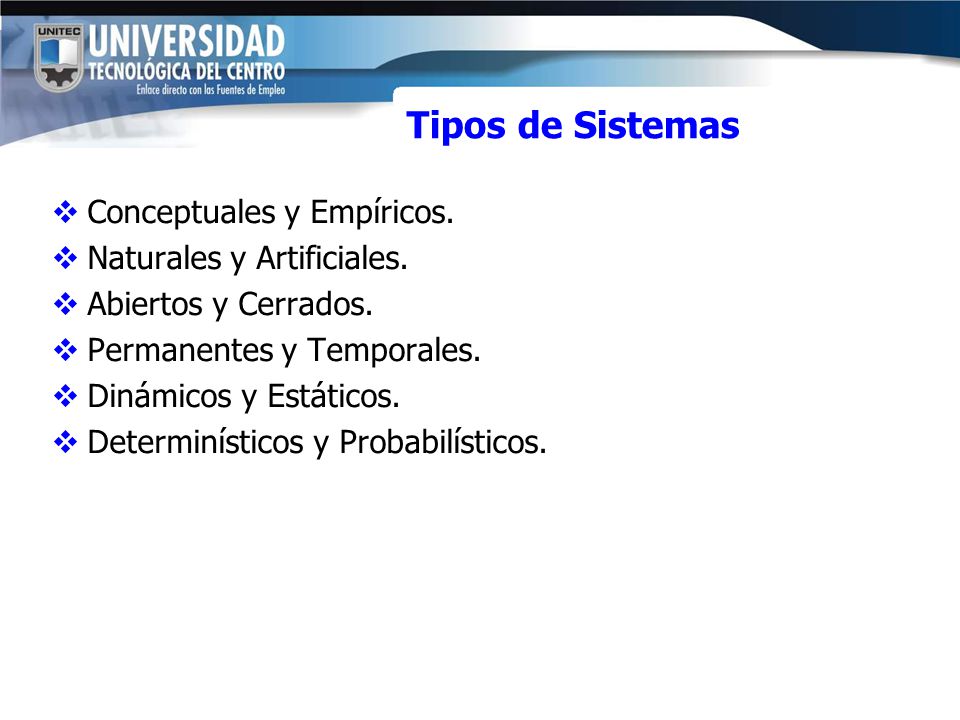 UNITEC
UNIVERSIDAD
TECNOLÓGICA DEL CENTRO
Enlace directo con las Fuentes de Empleo

Tipos de Sistemas

❖ Conceptuales y Empíricos.
❖ Naturales y Artificiales.
❖ Abiertos y Cerrados.
❖ Permanentes y Temporales.
❖ Dinámicos y Estáticos.
❖ Determinísticos y Probabilísticos.